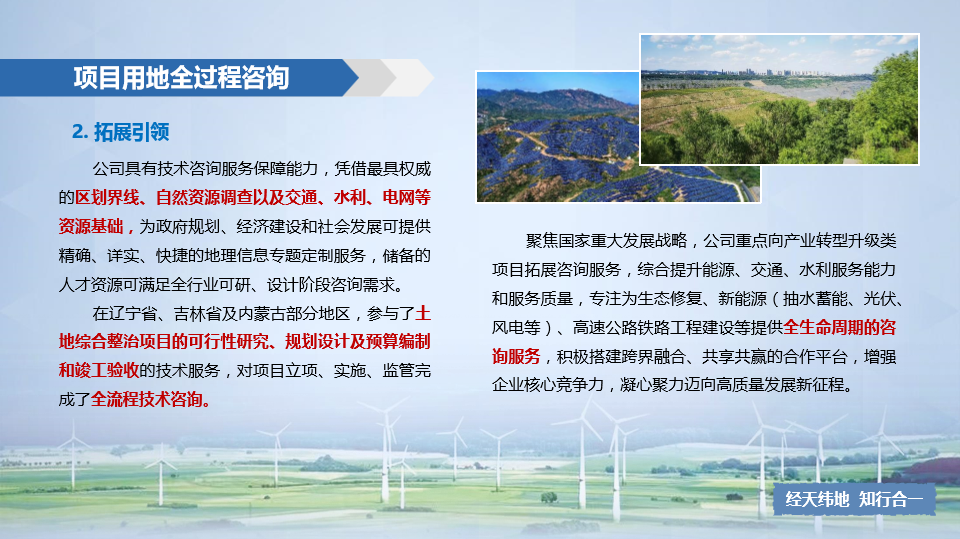 项目用地全过程咨询

2. 拓展引领

公司具有技术咨询服务保障能力，凭借最具权威的区划界线、自然资源调查以及交通、水利、电网等资源基础，为政府规划、经济建设和社会发展可提供精确、详实、快捷的地理信息专题定制服务，储备的人才资源可满足全行业可研、设计阶段咨询需求。

在辽宁省、吉林省及内蒙古部分地区，参与了土地综合整治项目的可行性研究、规划设计及预算编制和竣工验收的技术服务，对项目立项、实施、监管完成了全流程技术咨询。

聚焦国家重大发展战略，公司重点向产业转型升级类项目拓展咨询服务，综合提升能源、交通、水利服务能力和服务质量，专注为生态修复、新能源（抽水蓄能、光伏、风电等）、高速公路铁路工程建设等提供全生命周期的咨询服务，积极搭建跨界融合、共享共赢的合作平台，增强企业核心竞争力，凝心聚力迈向高质量发展新征程。

经天纬地 知行合一